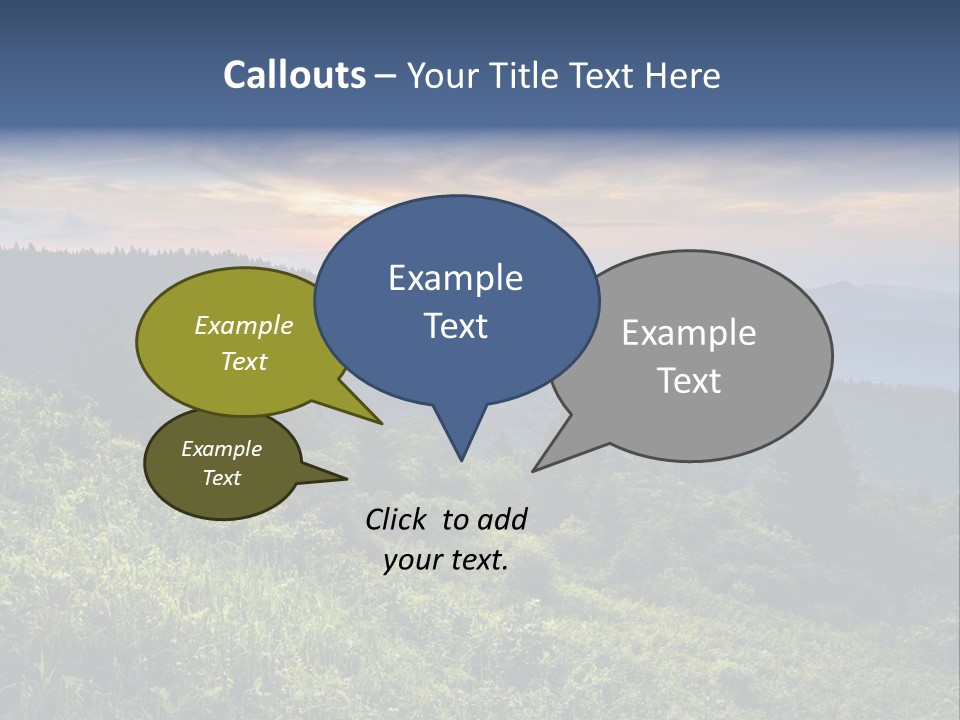 Callouts – Your Title Text Here

Example Text

Example Text

Example Text

Example Text

Click to add your text.